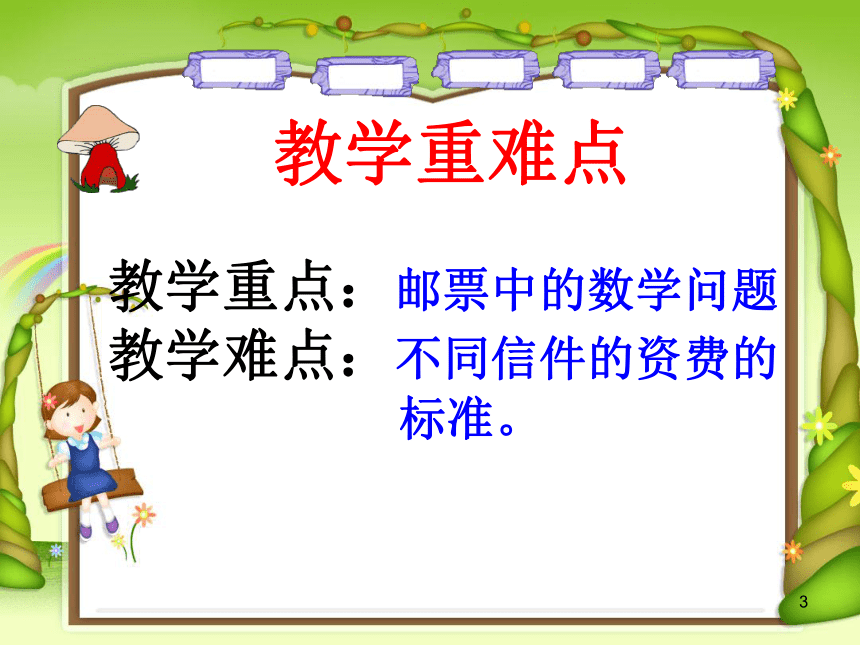 教学重难点

教学重点：邮票中的数学问题
教学难点：不同信件的资费的标准。

3